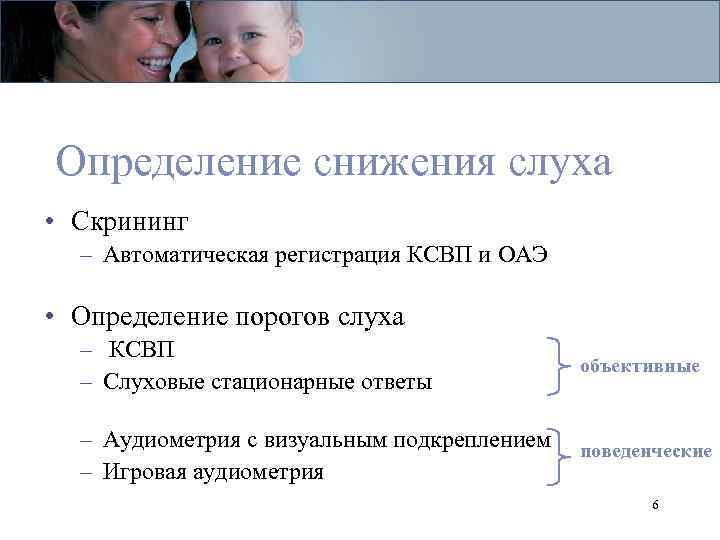 Определение снижения слуха

• Скрининг
– Автоматическая регистрация КСВП и ОАЭ

• Определение порогов слуха
– КСВП
– Слуховые стационарные ответы

объективные

– Аудиометрия с визуальным подкреплением
– Игровая аудиометрия

поведенческие

6